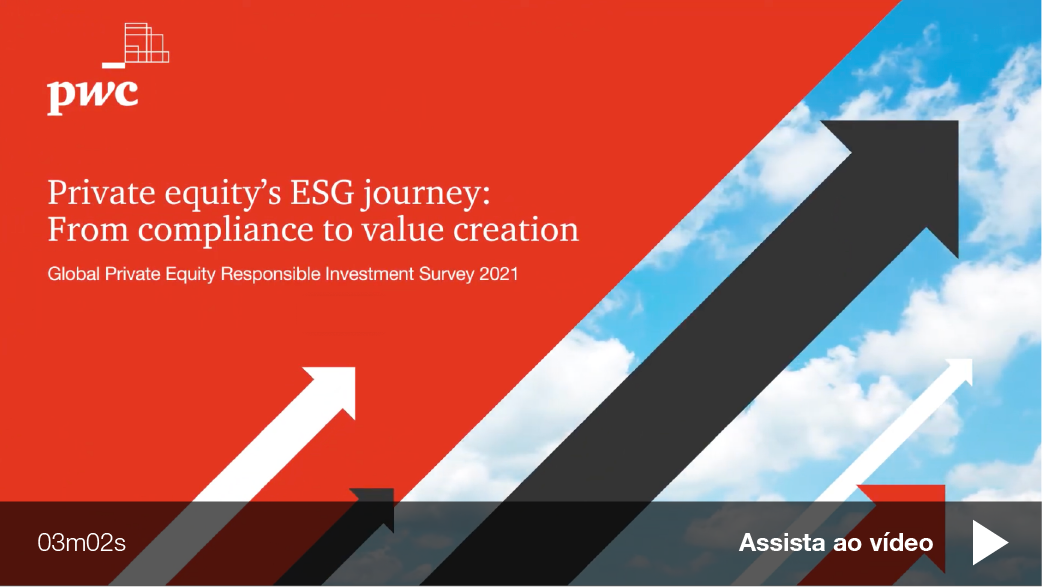 pwc

Private equity's ESG journey: From compliance to value creation

Global Private Equity Responsible Investment Survey 2021

03m02s

Assista ao vídeo